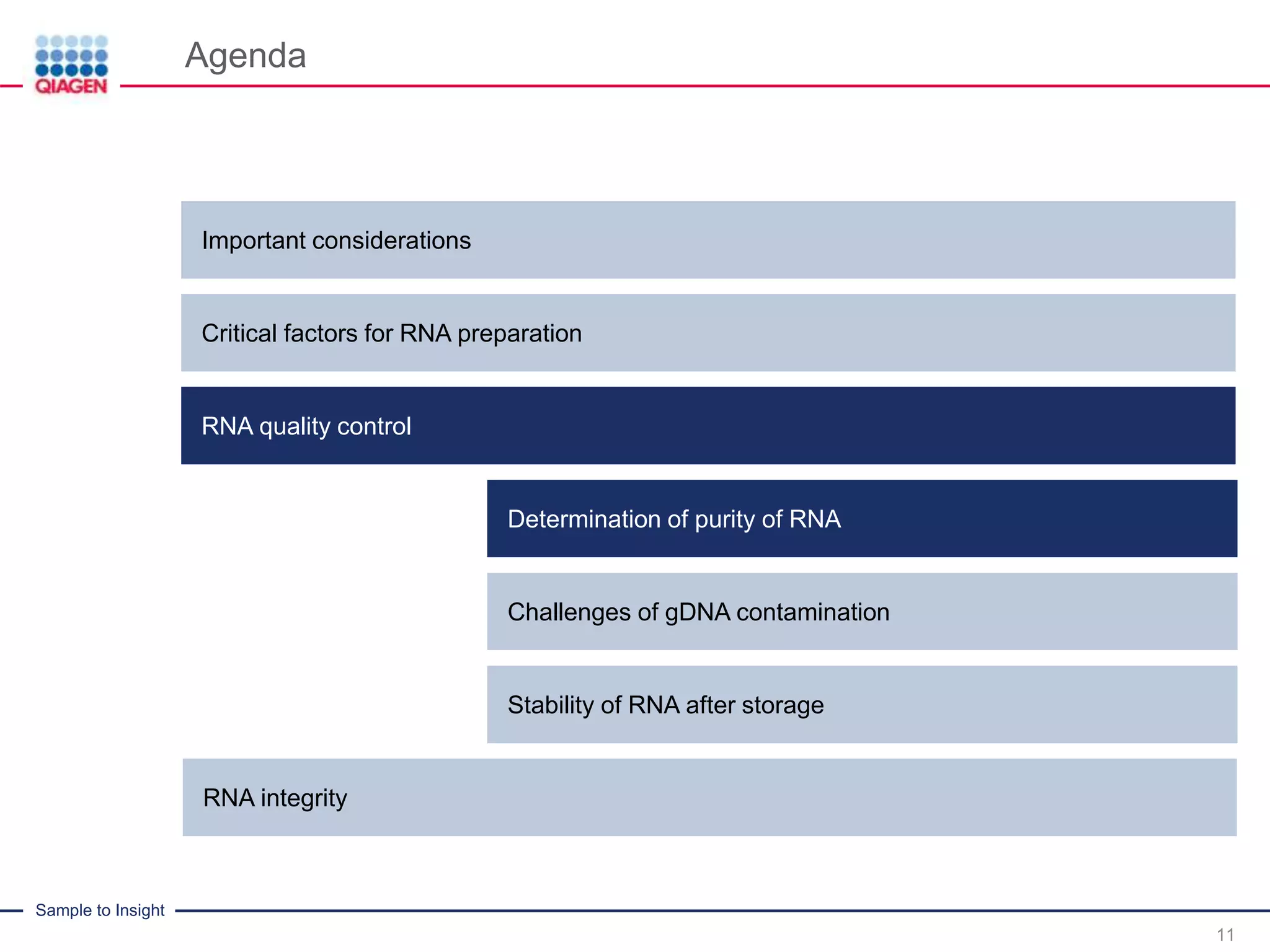 QIAGEN

Agenda

Important considerations

Critical factors for RNA preparation

RNA quality control

Determination of purity of RNA

Challenges of gDNA contamination

Stability of RNA after storage

RNA integrity

Sample to Insight

11